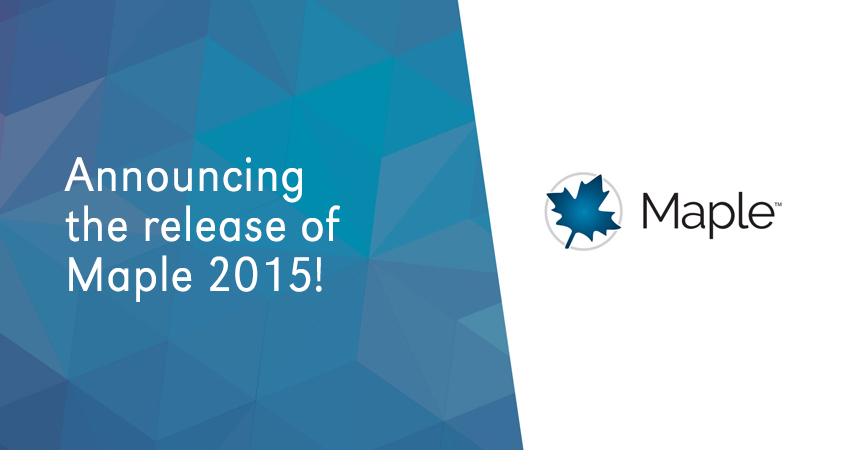 Announcing the release of Maple 2015!

Maple™